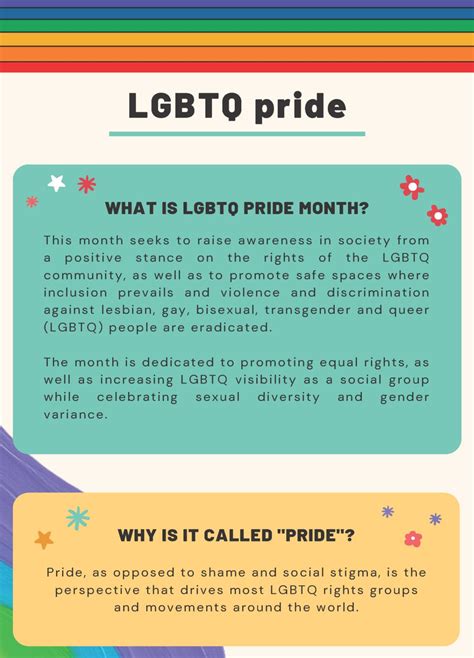 LGBTQ pride

WHAT IS LGBTQ PRIDE MONTH?

This month seeks to raise awareness in society from a positive stance on the rights of the LGBTQ community, as well as to promote safe spaces where inclusion prevails and violence and discrimination against lesbian, gay, bisexual, transgender and queer (LGBTQ) people are eradicated.

The month is dedicated to promoting equal rights, as well as increasing LGBTQ visibility as a social group while celebrating sexual diversity and gender variance.

WHY IS IT CALLED "PRIDE"?

Pride, as opposed to shame and social stigma, is the perspective that drives most LGBTQ rights groups and movements around the world.